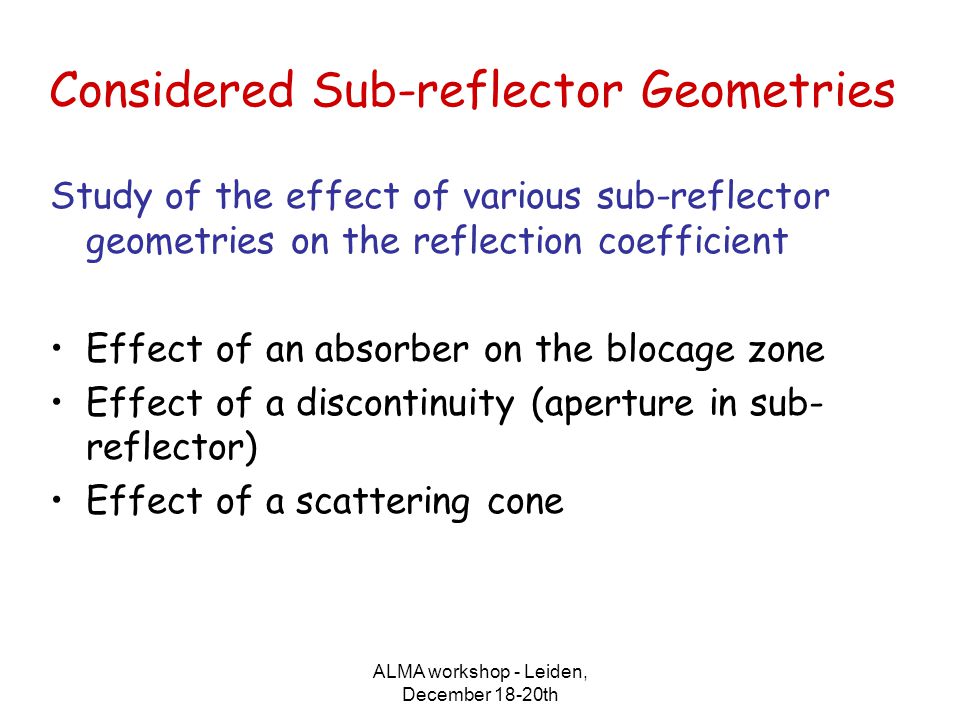 Considered Sub-reflector Geometries

Study of the effect of various sub-reflector geometries on the reflection coefficient

• Effect of an absorber on the blocage zone
• Effect of a discontinuity (aperture in sub-reflector)
• Effect of a scattering cone

ALMA workshop - Leiden, December 18-20th